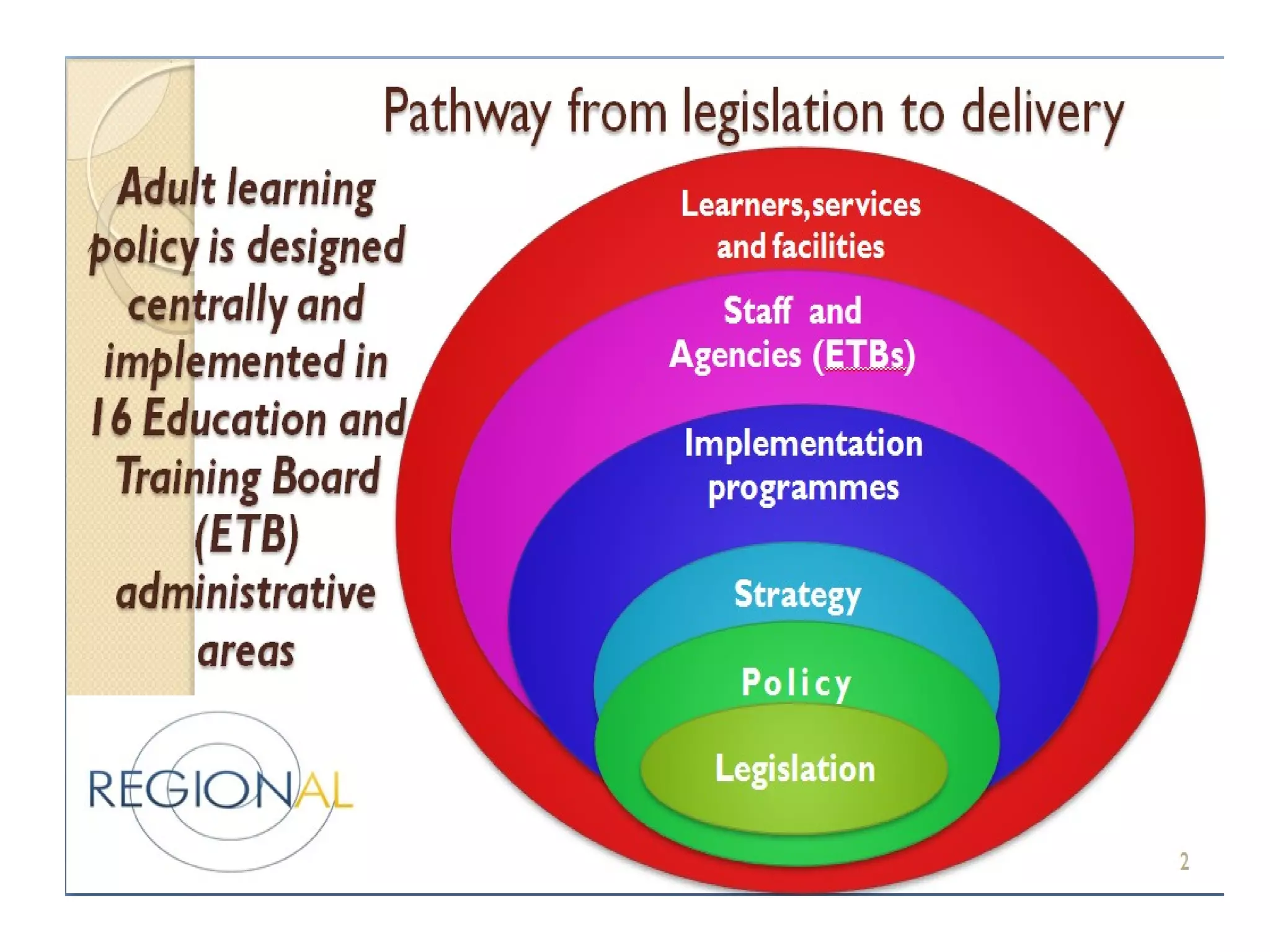 Pathway from legislation to delivery

Adult learning policy is designed centrally and implemented in 16 Education and Training Board (ETB) administrative areas

Learners,services and facilities

Staff and Agencies (ETBs)

Implementation programmes

Strategy

Policy

Legislation

REGIONAL

2